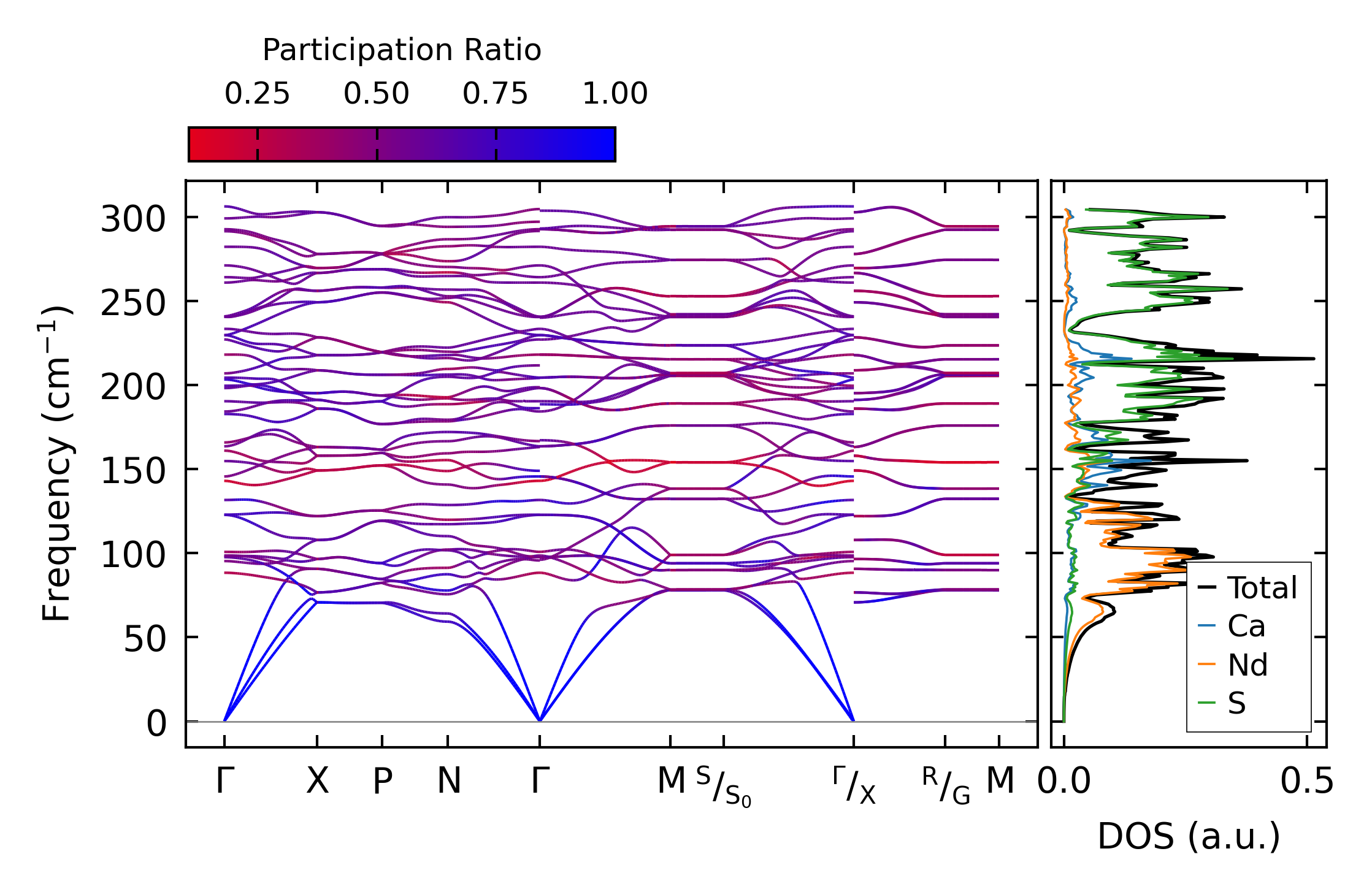 Participation Ratio

0.25 0.50 0.75 1.00

Frequency (cm$^{-1}$)

300
250
200
150
100
50
0

Γ X P N Γ M $^{S}/_{S_0}$ $^{Γ}/_{X}$ $^{R}/_{G}$ M

Total
Ca
Nd
S

0.0 0.5

DOS (a.u.)